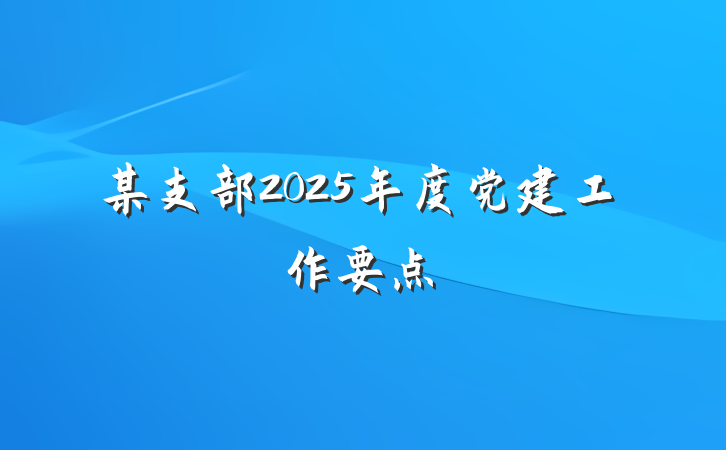 某支部2025年度党建工作要点